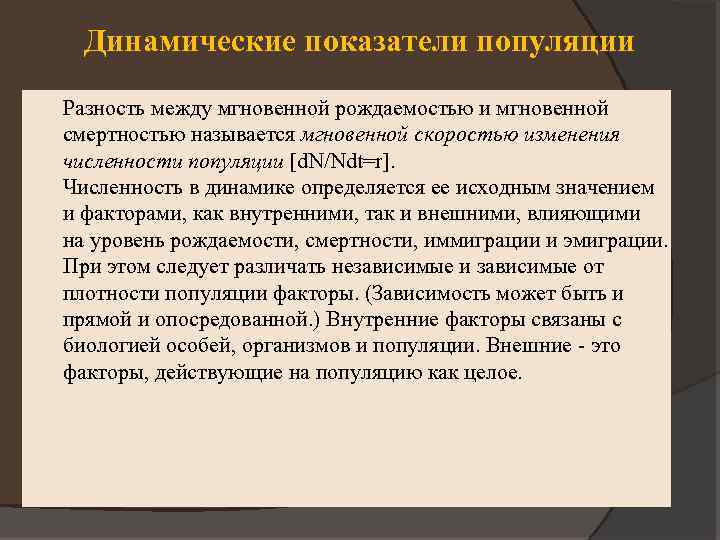 Динамические показатели популяции

Разность между мгновенной рождаемостью и мгновенной смертностью называется мгновенной скоростью изменения численности популяции [dN/Ndt=r].
Численность в динамике определяется ее исходным значением и факторами, как внутренними, так и внешними, влияющими на уровень рождаемости, смертности, иммиграции и эмиграции.
При этом следует различать независимые и зависимые от плотности популяции факторы. (Зависимость может быть и прямой и опосредованной.) Внутренние факторы связаны с биологией особей, организмов и популяции. Внешние - это факторы, действующие на популяцию как целое.